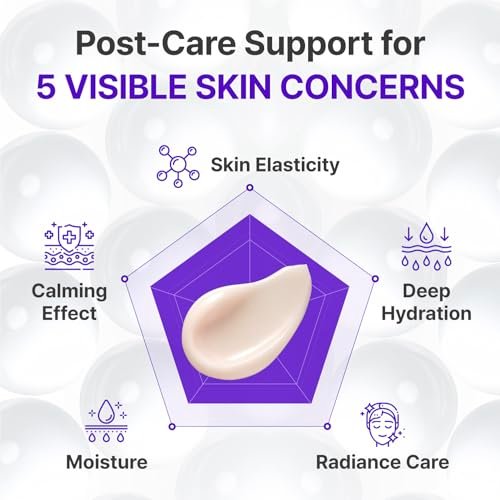 Post-Care Support for
5 VISIBLE SKIN CONCERNS

Skin Elasticity

Calming Effect

Deep Hydration

Moisture

Radiance Care